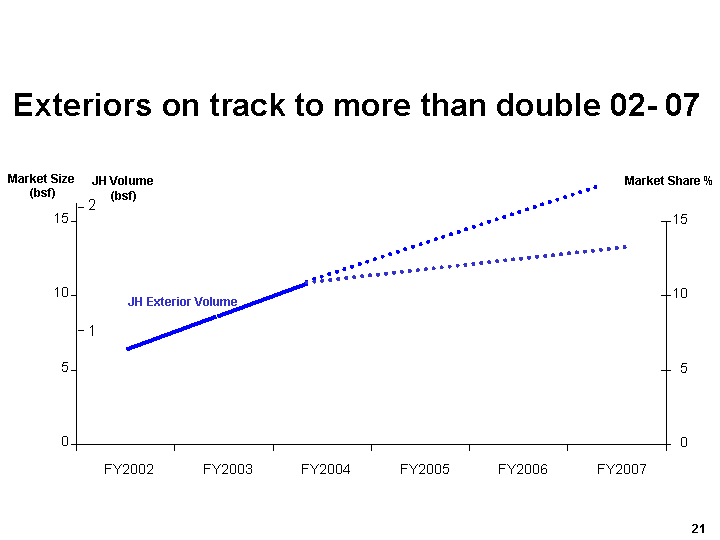 Exteriors on track to more than double 02- 07

Market Size (bsf)

JH Volume (bsf)

Market Share %

15
10
5
0

2
1

15
10
5
0

JH Exterior Volume

FY2002
FY2003
FY2004
FY2005
FY2006
FY2007

21